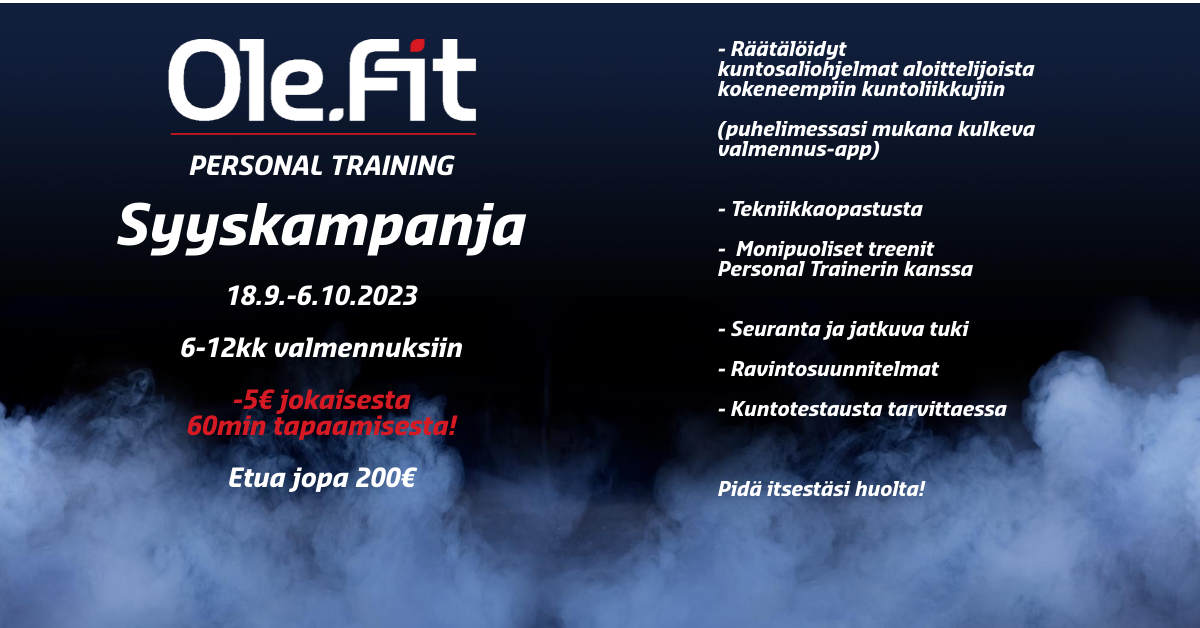 Ole.Fit

PERSONAL TRAINING

Syyskampanja

18.9.-6.10.2023

6-12kk valmennuksiin

-5€ jokaisesta 60min tapaamisesta!

Etua jopa 200€

- Räätälöidyt kuntosaliohjelmat aloittelijoista kokeneempiin kuntoliikkujiin

(puhelimessasi mukana kulkeva valmennus-app)

- Tekniikkaopastusta

- Monipuoliset treenit Personal Trainerin kanssa

- Seuranta ja jatkuva tuki

- Ravintosuunnitelmat

- Kuntotestausta tarvittaessa

Pidä itsestäsi huolta!